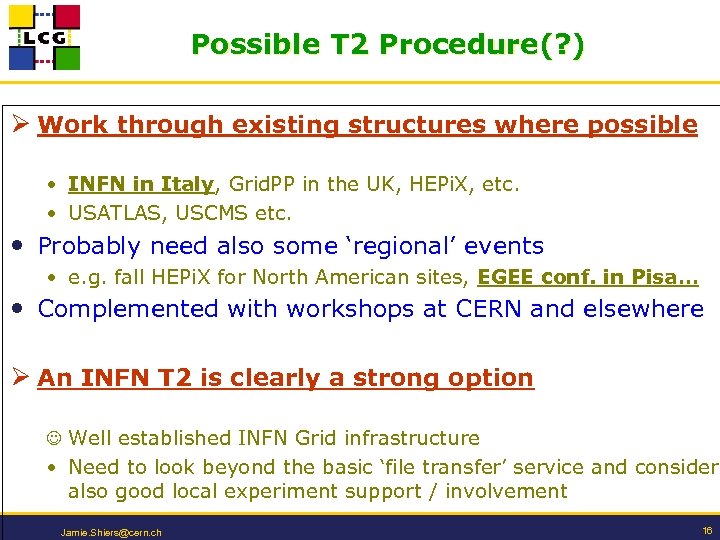 LCG

Possible T2 Procedure(?)

➢ Work through existing structures where possible

• INFN in Italy, GridPP in the UK, HEPiX, etc.
• USATLAS, USCMS etc.

• Probably need also some 'regional' events
  • e.g. fall HEPiX for North American sites, EGEE conf. in Pisa…
• Complemented with workshops at CERN and elsewhere

➢ An INFN T2 is clearly a strong option

☺ Well established INFN Grid infrastructure
• Need to look beyond the basic 'file transfer' service and consider also good local experiment support / involvement

Jamie.Shiers@cern.ch

16